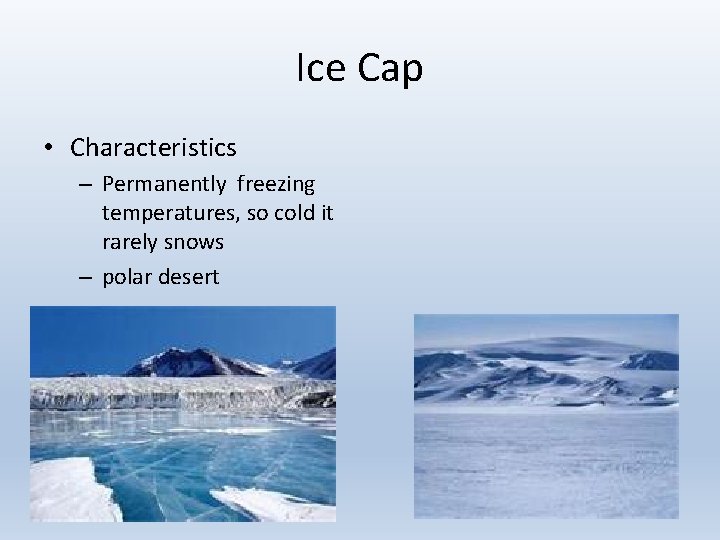 Ice Cap

• Characteristics
– Permanently freezing temperatures, so cold it rarely snows
– polar desert